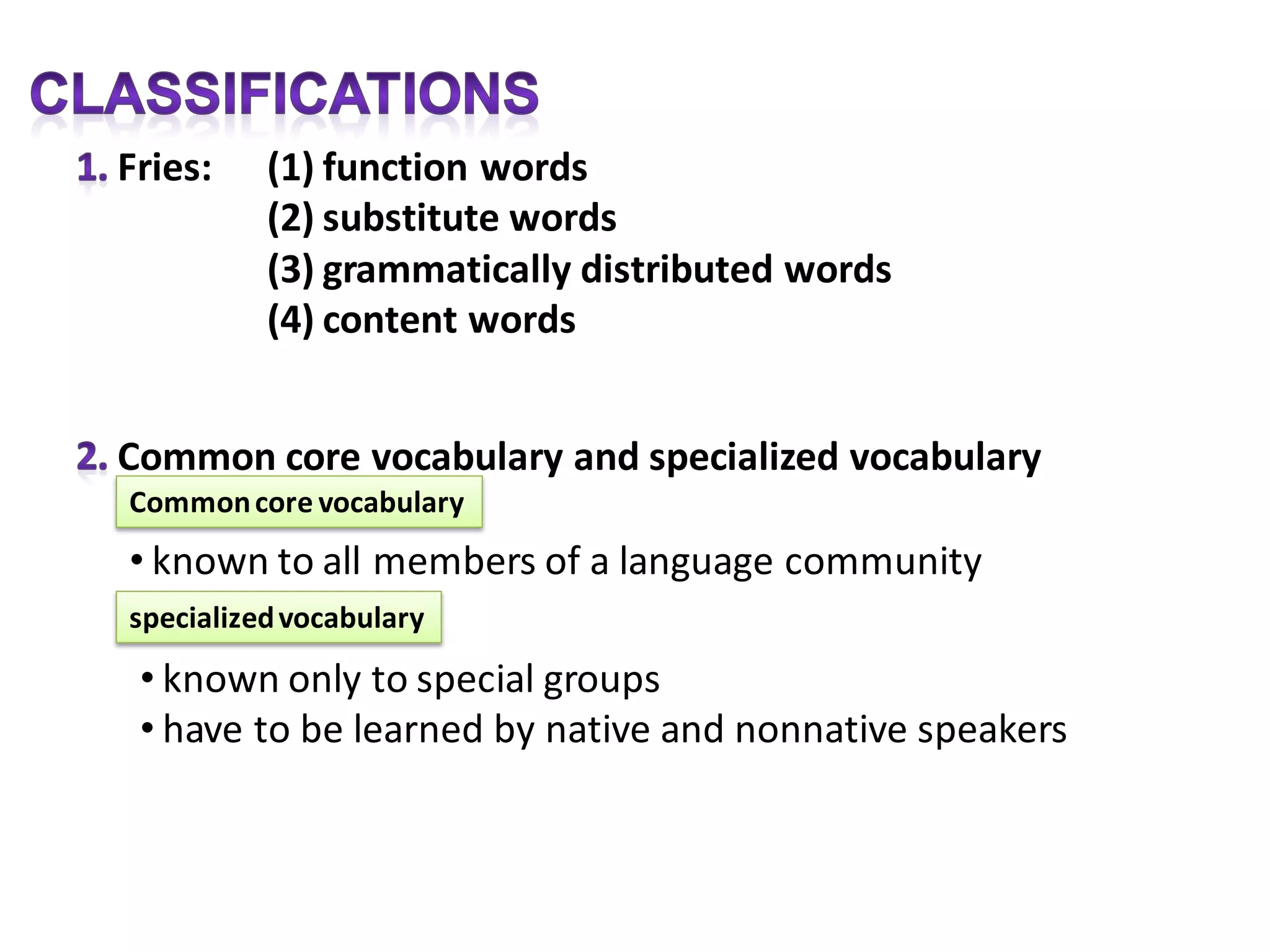 CLASSIFICATIONS

1. Fries: (1) function words
(2) substitute words
(3) grammatically distributed words
(4) content words

2. Common core vocabulary and specialized vocabulary

Common core vocabulary

• known to all members of a language community

specialized vocabulary

• known only to special groups
• have to be learned by native and nonnative speakers